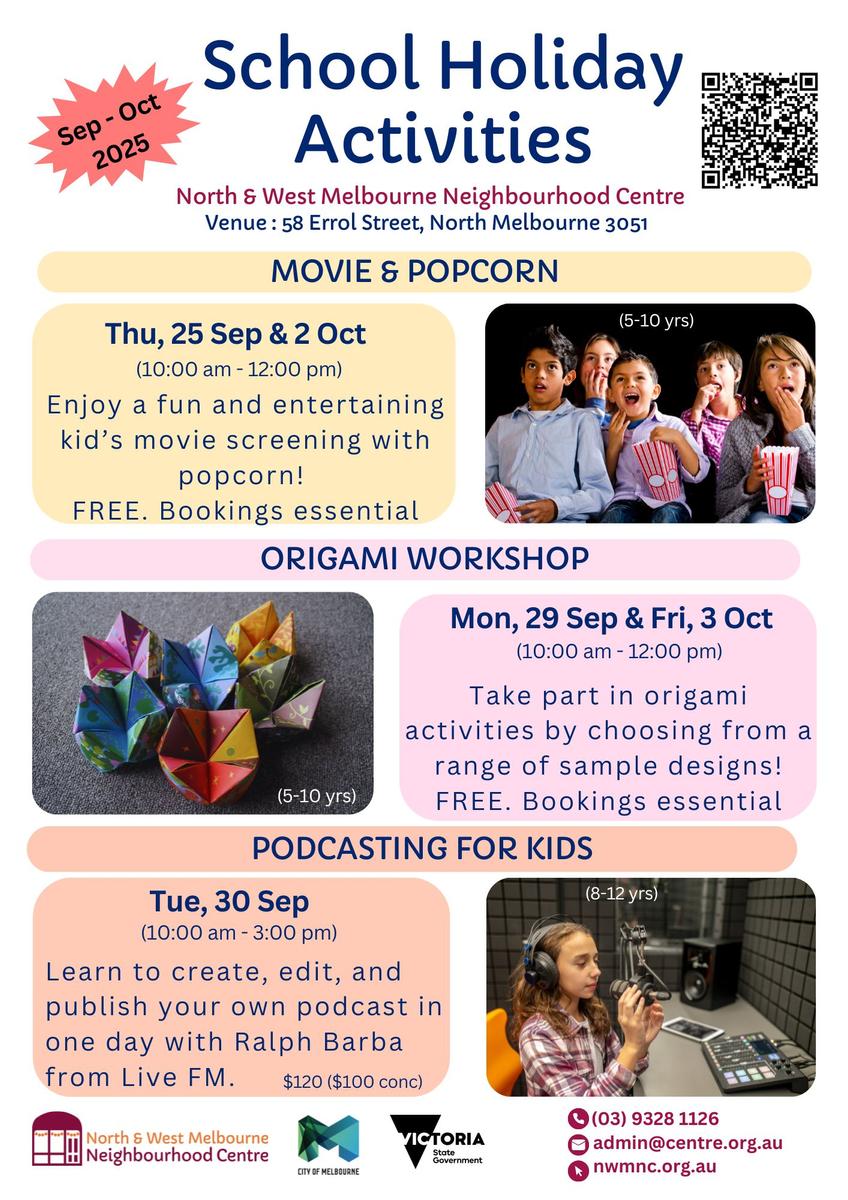 Sep - Oct 2025

School Holiday Activities

North & West Melbourne Neighbourhood Centre
Venue : 58 Errol Street, North Melbourne 3051

MOVIE & POPCORN

Thu, 25 Sep & 2 Oct
(10:00 am - 12:00 pm)
Enjoy a fun and entertaining kid's movie screening with popcorn!
FREE. Bookings essential

(5-10 yrs)

ORIGAMI WORKSHOP

(5-10 yrs)

Mon, 29 Sep & Fri, 3 Oct
(10:00 am - 12:00 pm)
Take part in origami activities by choosing from a range of sample designs!
FREE. Bookings essential

PODCASTING FOR KIDS

Tue, 30 Sep
(10:00 am - 3:00 pm)
Learn to create, edit, and publish your own podcast in one day with Ralph Barba from Live FM. $120 ($100 conc)

(8-12 yrs)

North & West Melbourne Neighbourhood Centre

CITY OF MELBOURNE

VICTORIA State Government

(03) 9328 1126
admin@centre.org.au
nwmnc.org.au